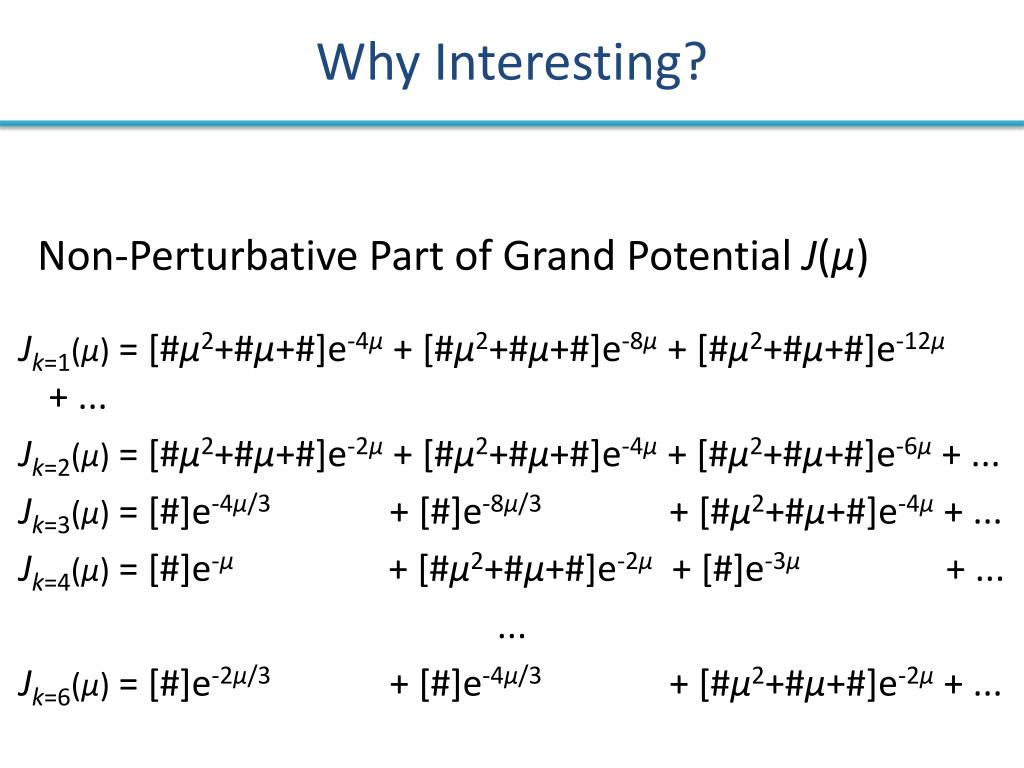 Why Interesting?

Non-Perturbative Part of Grand Potential $J(\mu)$

$J_{k=1}(\mu) = [\#\mu^2+\#\mu+\#]e^{-4\mu} + [\#\mu^2+\#\mu+\#]e^{-8\mu} + [\#\mu^2+\#\mu+\#]e^{-12\mu} + ...$

$J_{k=2}(\mu) = [\#\mu^2+\#\mu+\#]e^{-2\mu} + [\#\mu^2+\#\mu+\#]e^{-4\mu} + [\#\mu^2+\#\mu+\#]e^{-6\mu} + ...$

$J_{k=3}(\mu) = [\#]e^{-4\mu/3} + [\#]e^{-8\mu/3} + [\#\mu^2+\#\mu+\#]e^{-4\mu} + ...$

$J_{k=4}(\mu) = [\#]e^{-\mu} + [\#\mu^2+\#\mu+\#]e^{-2\mu} + [\#]e^{-3\mu} + ...$

...

$J_{k=6}(\mu) = [\#]e^{-2\mu/3} + [\#]e^{-4\mu/3} + [\#\mu^2+\#\mu+\#]e^{-2\mu} + ...$